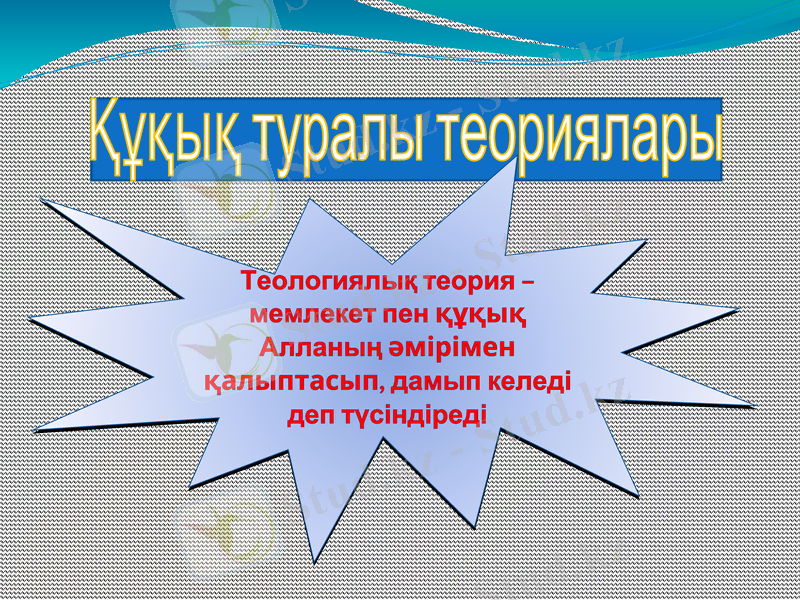 Құқық туралы теориялары

Теологиялық теория – мемлекет пен құқық Алланың әмірімен қалыптасып, дамып келеді деп түсіндіреді

Stud.kz - Stud.kz